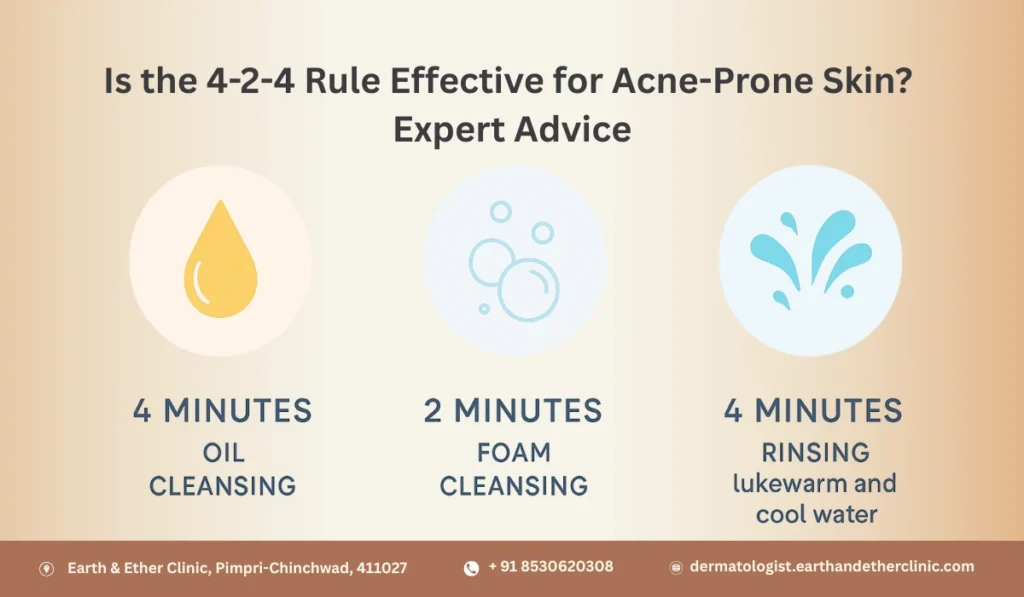 Is the 4-2-4 Rule Effective for Acne-Prone Skin?
Expert Advice

4 MINUTES
OIL CLEANSING

2 MINUTES
FOAM CLEANSING

4 MINUTES
RINSING lukewarm and cool water

Earth & Ether Clinic, Pimpri-Chinchwad, 411027

+ 91 8530620308

dermatologist.earthandetherclinic.com